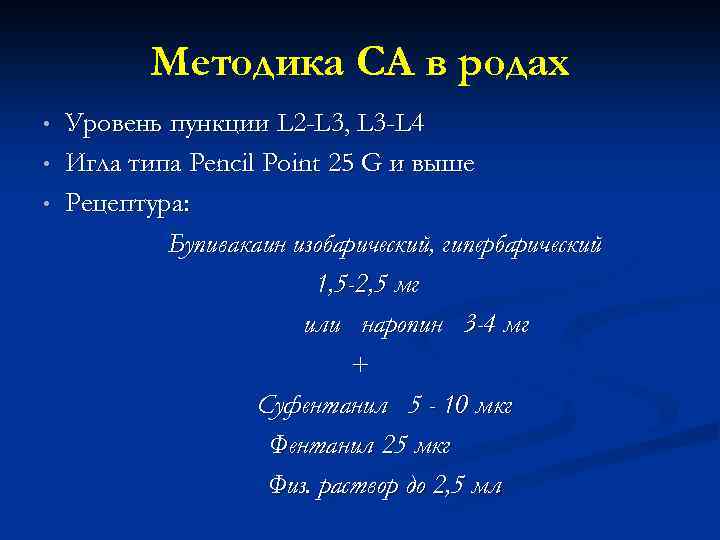 Методика СА в родах

• Уровень пункции L2-L3, L3-L4
• Игла типа Pencil Point 25 G и выше
• Рецептура:

Бупивакаин изобарический, гипербарический
1,5-2,5 мг
или наропин 3-4 мг
+
Суфентанил 5 - 10 мкг
Фентанил 25 мкг
Физ. раствор до 2,5 мл